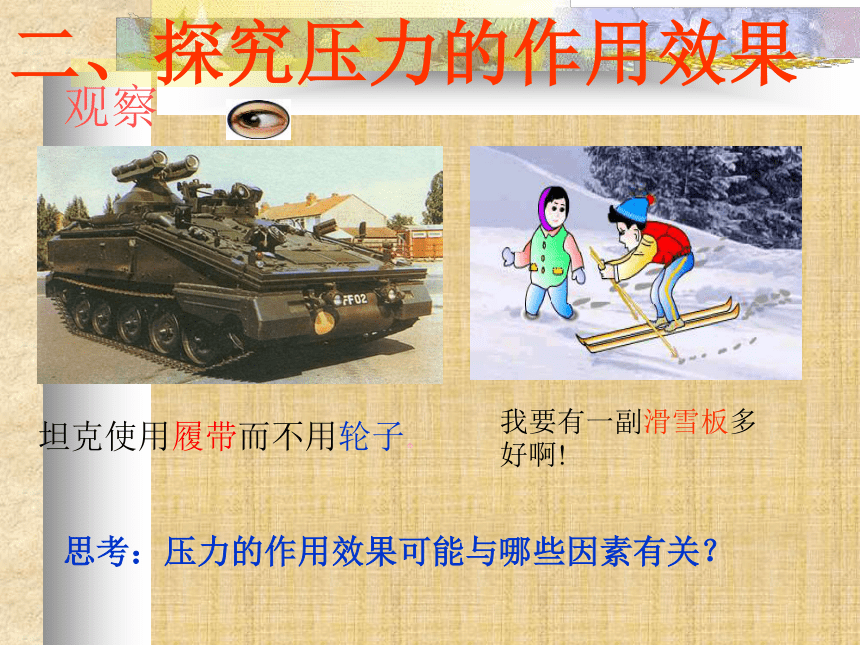 二、探究压力的作用效果

观察

FF02

坦克使用履带而不用轮子.

我要有一副滑雪板多好啊!

思考：压力的作用效果可能与哪些因素有关?